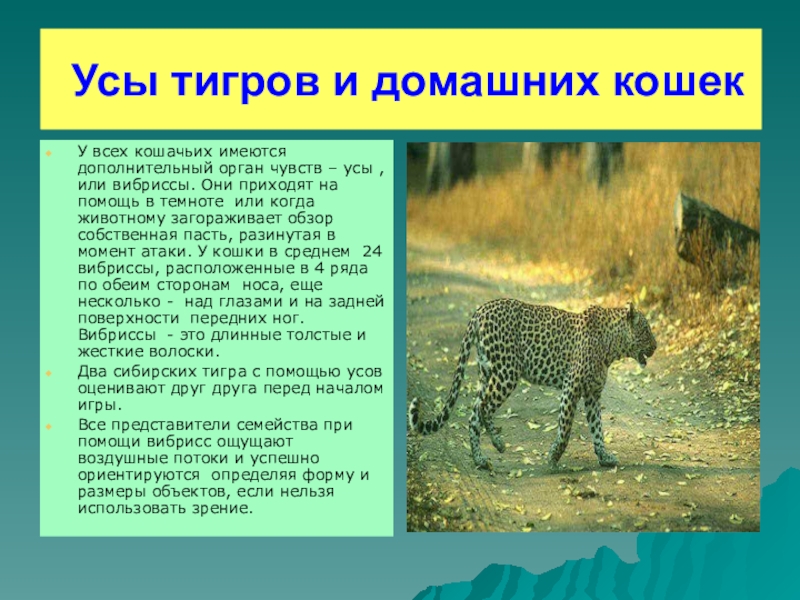 Усы тигров и домашних кошек

У всех кошачьих имеются дополнительный орган чувств – усы , или вибриссы. Они приходят на помощь в темноте или когда животному загораживает обзор собственная пасть, разинутая в момент атаки. У кошки в среднем 24 вибриссы, расположенные в 4 ряда по обеим сторонам носа, еще несколько - над глазами и на задней поверхности передних ног. Вибриссы - это длинные толстые и жесткие волоски.

Два сибирских тигра с помощью усов оценивают друг друга перед началом игры.

Все представители семейства при помощи вибрисс ощущают воздушные потоки и успешно ориентируются определяя форму и размеры объектов, если нельзя использовать зрение.